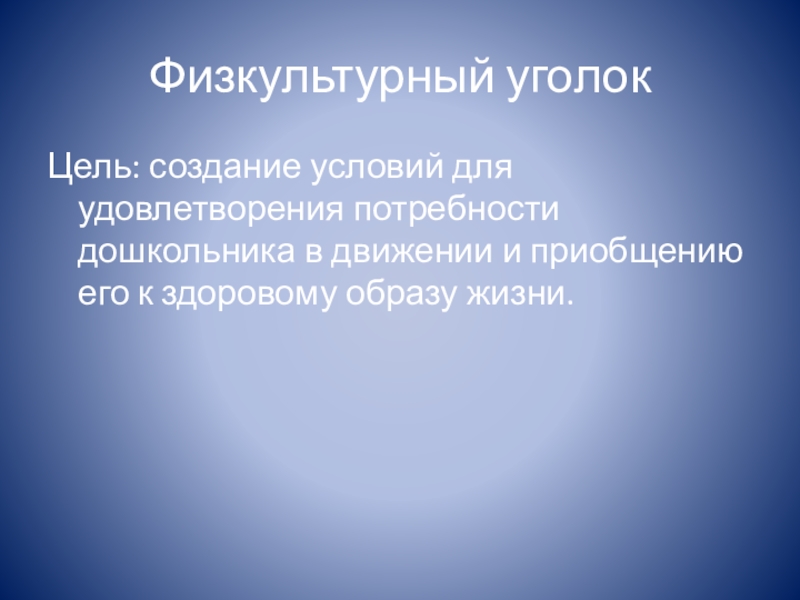 Физкультурный уголок

Цель: создание условий для удовлетворения потребности дошкольника в движении и приобщению его к здоровому образу жизни.